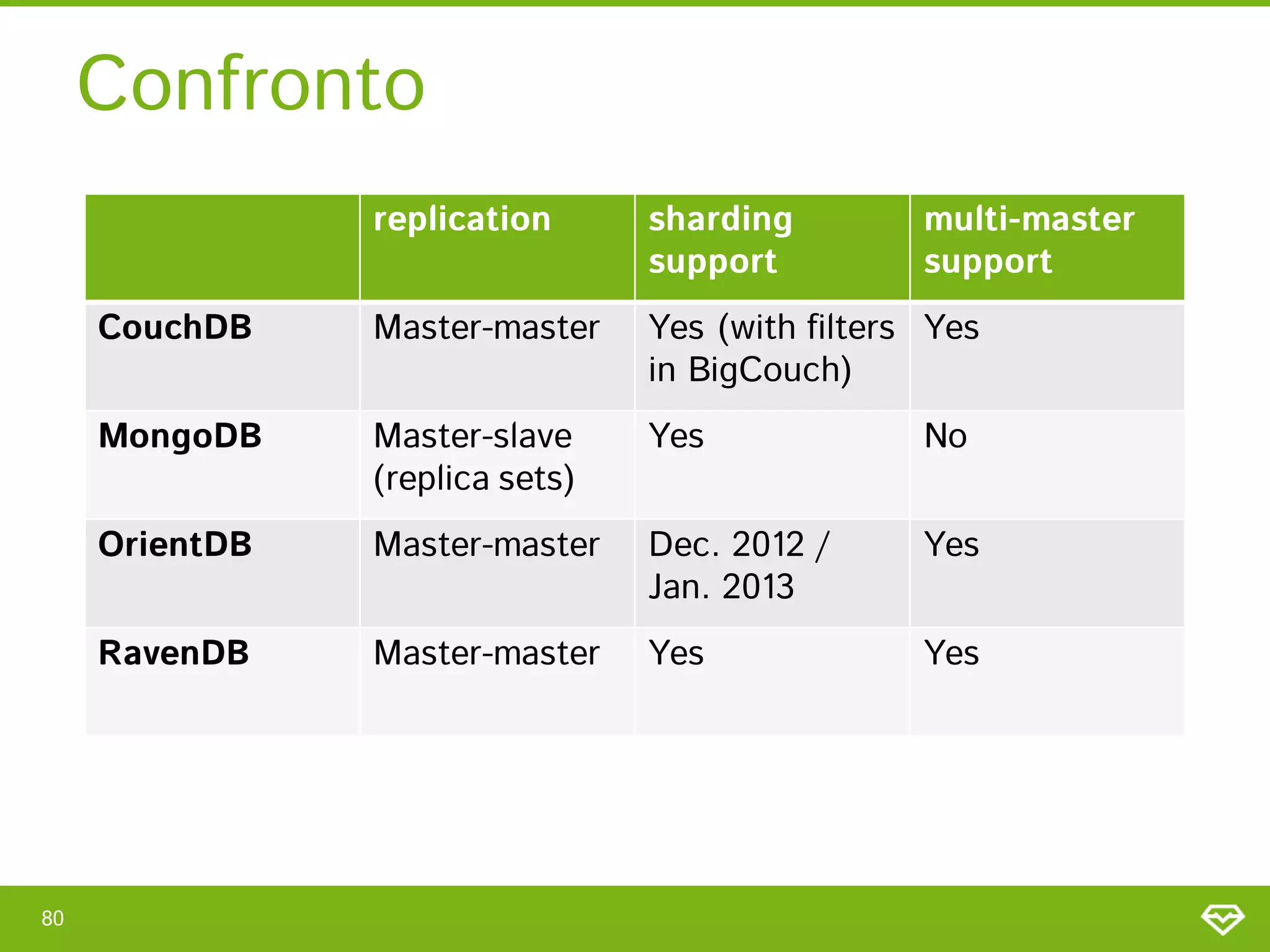 Confronto

| | replication | sharding support | multi-master support |
|---|---|---|---|
| CouchDB | Master-master | Yes (with filters in BigCouch) | Yes |
| MongoDB | Master-slave (replica sets) | Yes | No |
| OrientDB | Master-master | Dec. 2012 / Jan. 2013 | Yes |
| RavenDB | Master-master | Yes | Yes |

80